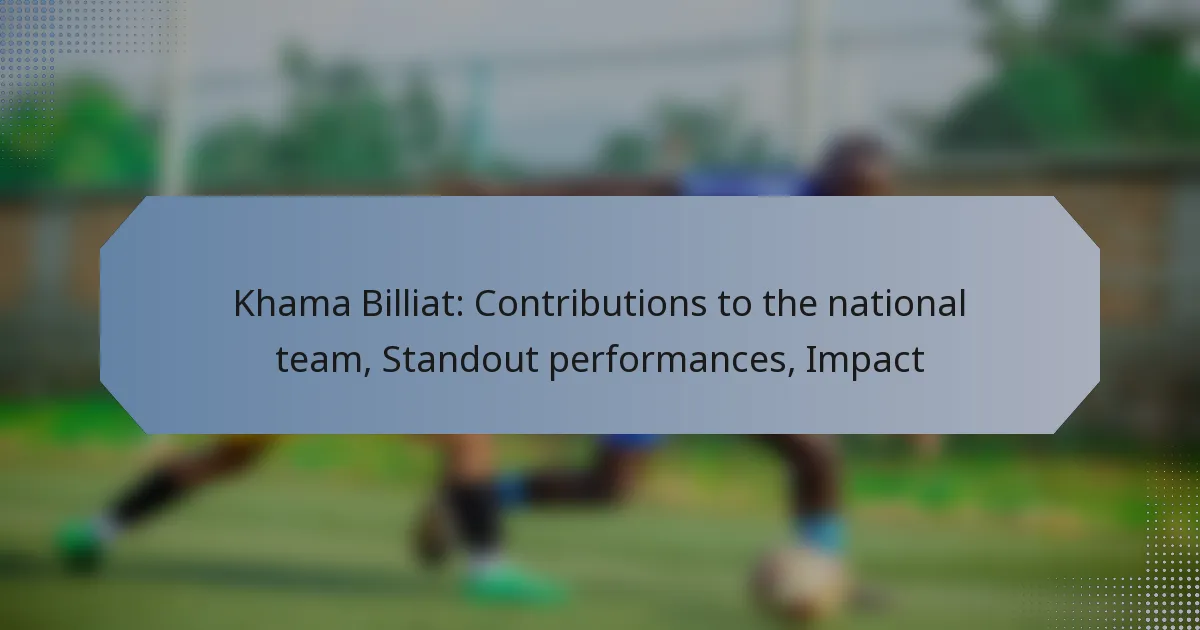 Khama Billiat: Contributions to the national team, Standout performances, Impact